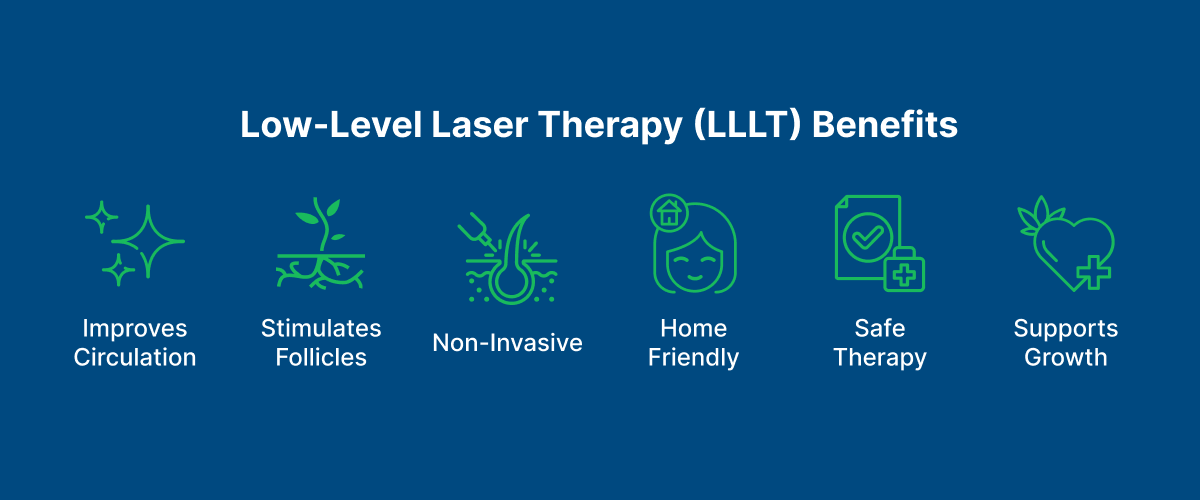 Low-Level Laser Therapy (LLLT) Benefits

Improves Circulation

Stimulates Follicles

Non-Invasive

Home Friendly

Safe Therapy

Supports Growth